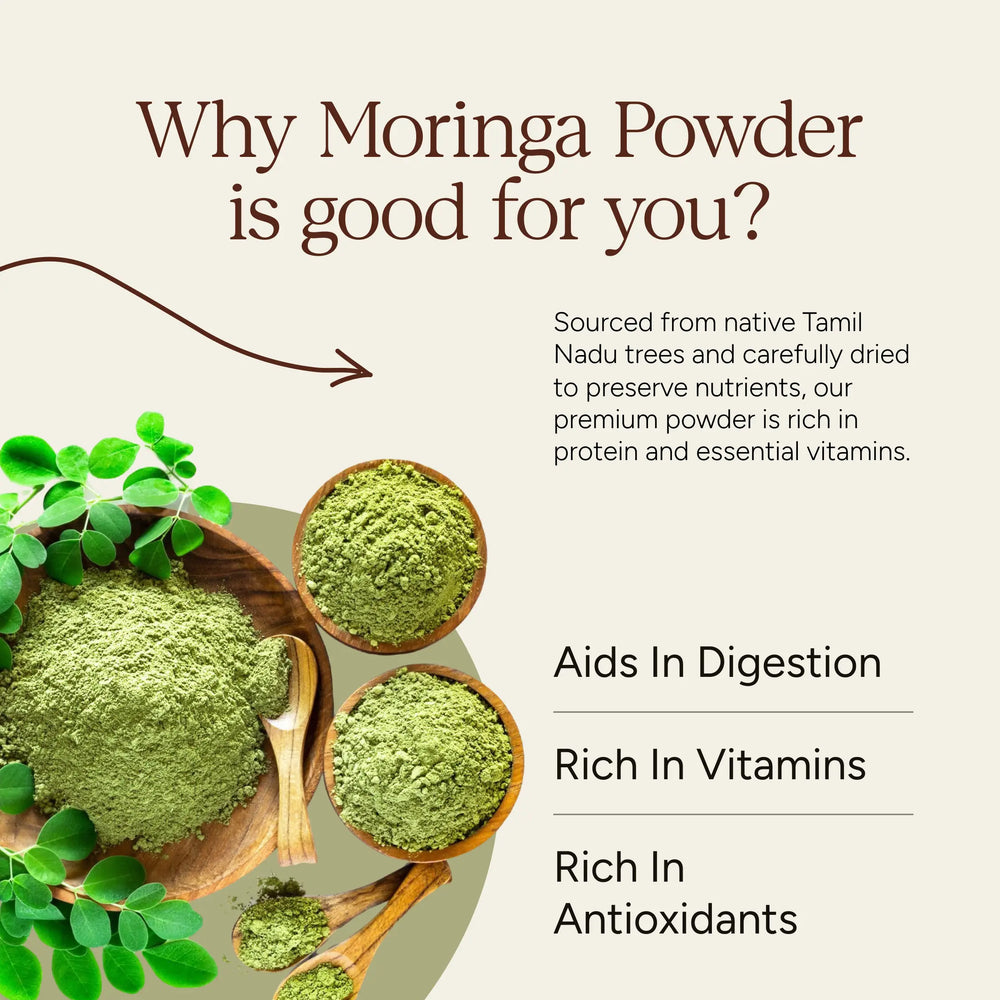 Why Moringa Powder is good for you?

Sourced from native Tamil Nadu trees and carefully dried to preserve nutrients, our premium powder is rich in protein and essential vitamins.

Aids In Digestion

Rich In Vitamins

Rich In Antioxidants